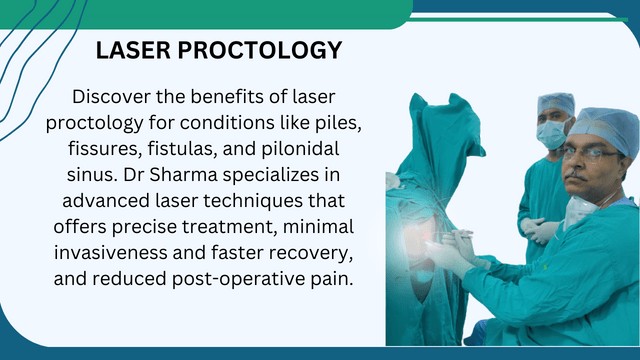 LASER PROCTOLOGY

Discover the benefits of laser proctology for conditions like piles, fissures, fistulas, and pilonidal sinus. Dr Sharma specializes in advanced laser techniques that offers precise treatment, minimal invasiveness and faster recovery, and reduced post-operative pain.